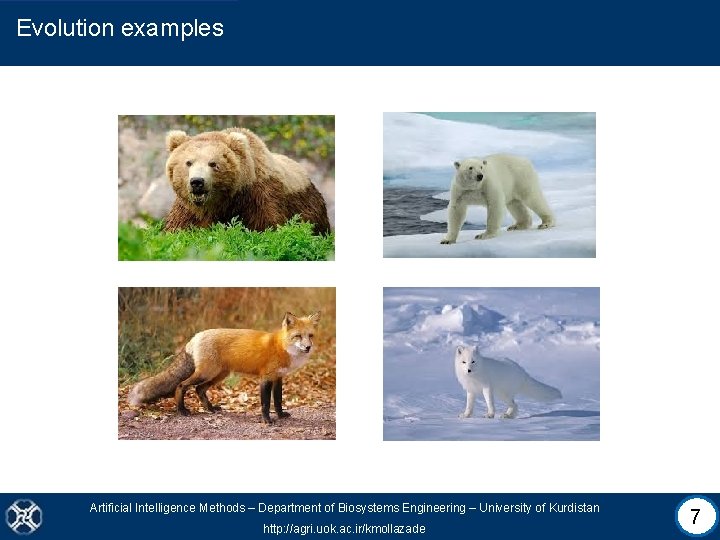 Evolution examples

Artificial Intelligence Methods – Department of Biosystems Engineering – University of Kurdistan
http://agri.uok.ac.ir/kmollazade

7